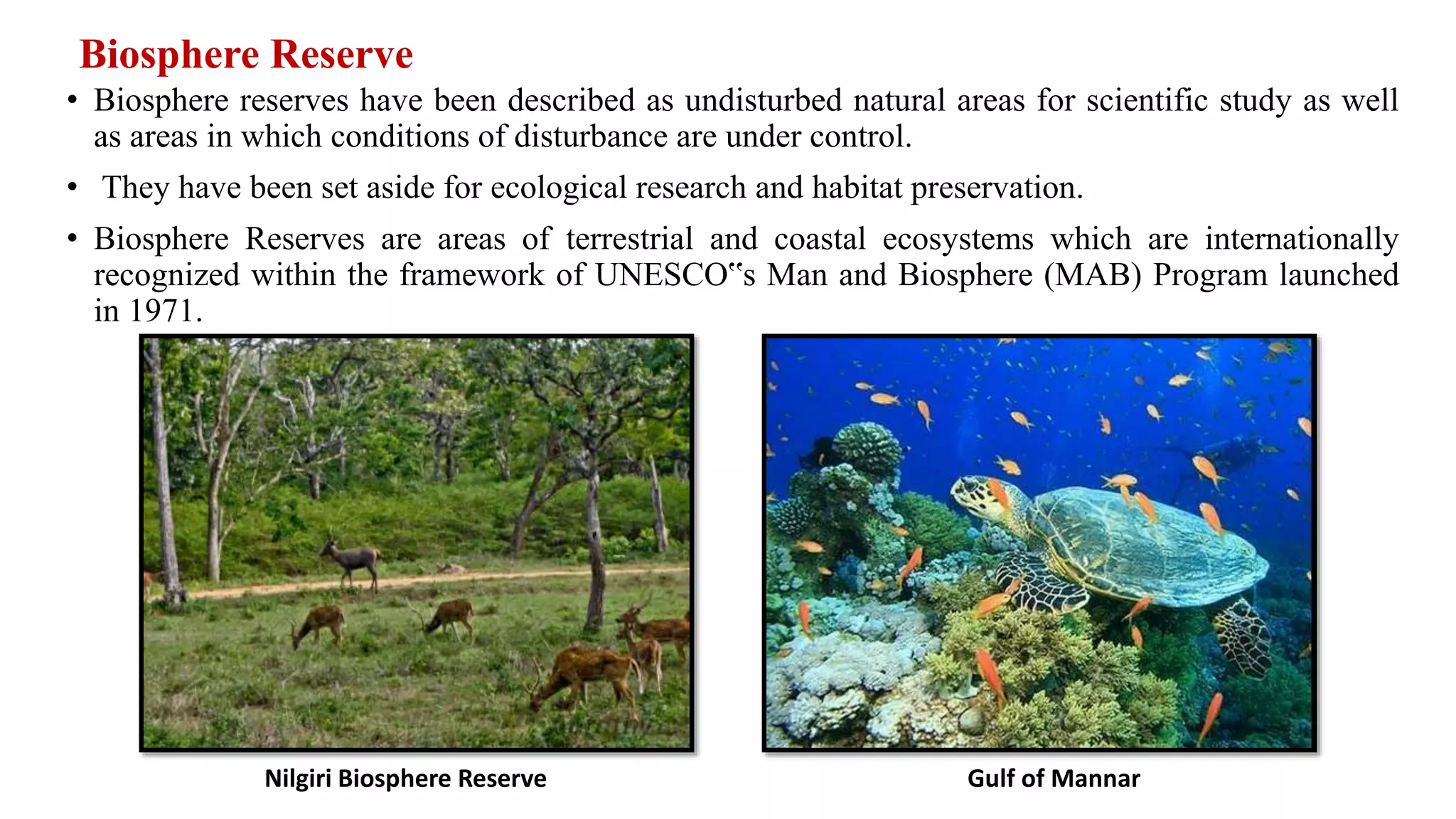 Biosphere Reserve

• Biosphere reserves have been described as undisturbed natural areas for scientific study as well as areas in which conditions of disturbance are under control.

• They have been set aside for ecological research and habitat preservation.

• Biosphere Reserves are areas of terrestrial and coastal ecosystems which are internationally recognized within the framework of UNESCO‟s Man and Biosphere (MAB) Program launched in 1971.

Nilgiri Biosphere Reserve

Gulf of Mannar